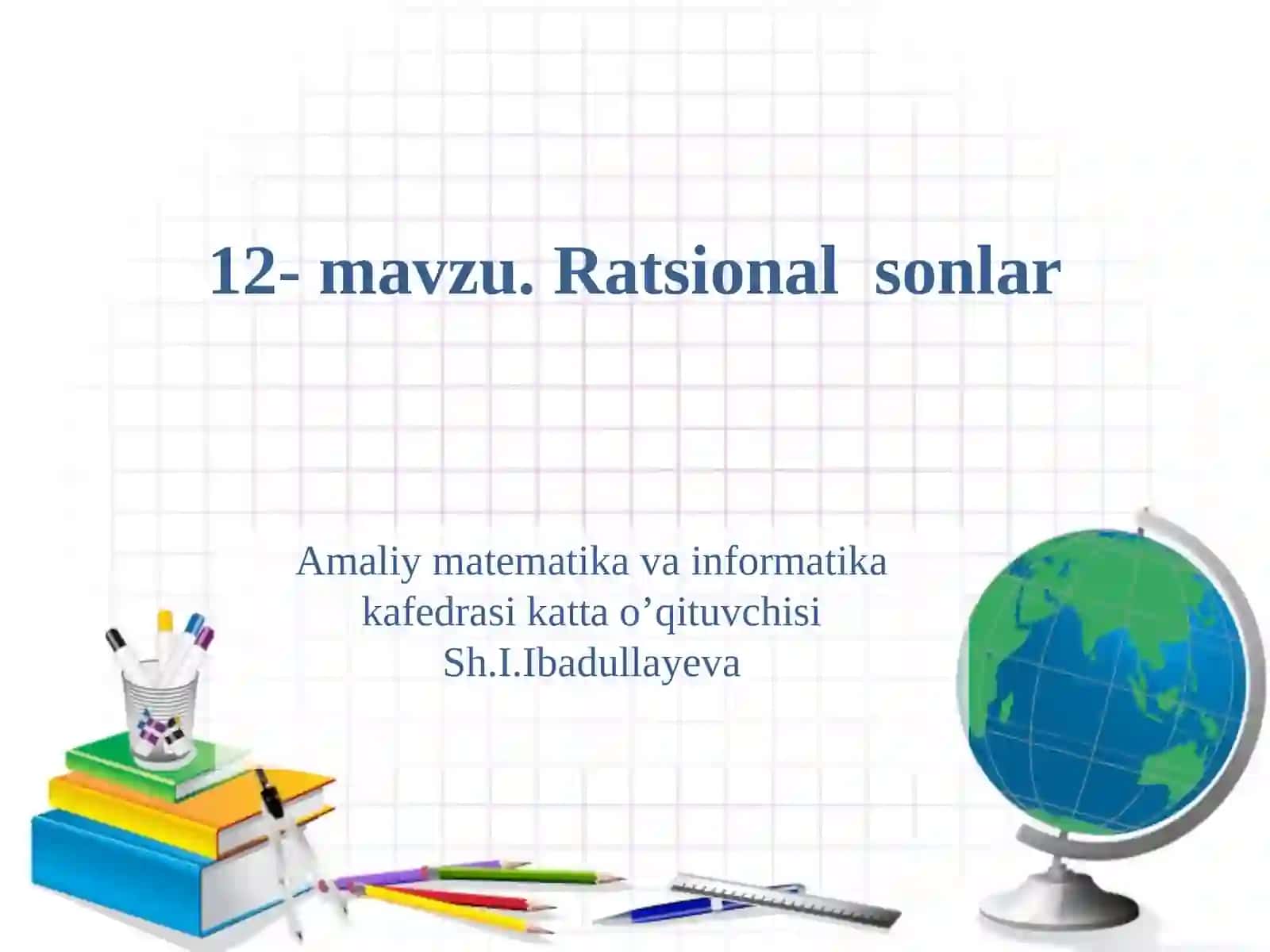 12- mavzu. Ratsional sonlar

Amaliy matematika va informatika kafedrasi katta o’qituvchisi Sh.I.Ibadullayeva